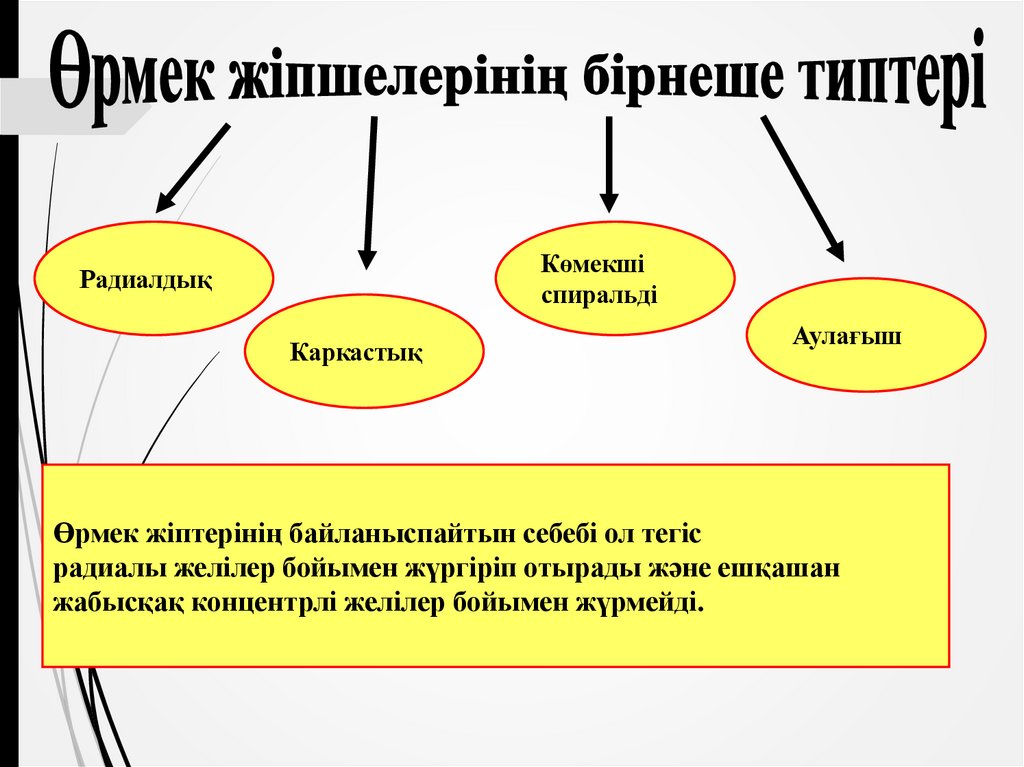 Өрмек жіпшелерінің бірнеше типтері

Радиалдық

Каркастық

Көмекші спиральді

Аулағыш

Өрмек жіптерінің байланыспайтын себебі ол тегіс радиалы желілер бойымен жүргіріп отырады және ешқашан жабысқақ концентрлі желілер бойымен жүрмейді.